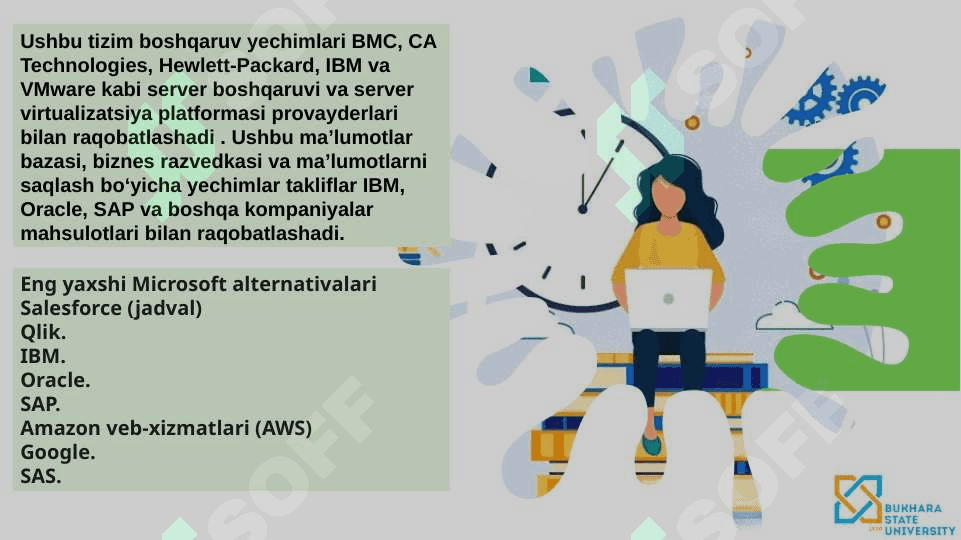 Ushbu tizim boshqaruv yechimlari BMC, CA Technologies, Hewlett-Packard, IBM va VMware kabi server boshqaruvi va server virtualizatsiya platformasi provayderlari bilan raqobatlashadi . Ushbu ma’lumotlar bazasi, biznes razvedkasi va ma’lumotlarni saqlash bo‘yicha yechimlar takliflar IBM, Oracle, SAP va boshqa kompaniyalar mahsulotlari bilan raqobatlashadi.

Eng yaxshi Microsoft alternativalari
Salesforce (jadval)
Qlik.
IBM.
Oracle.
SAP.
Amazon veb-xizmatlari (AWS)
Google.
SAS.

SOFF

BUKHARA STATE UNIVERSITY